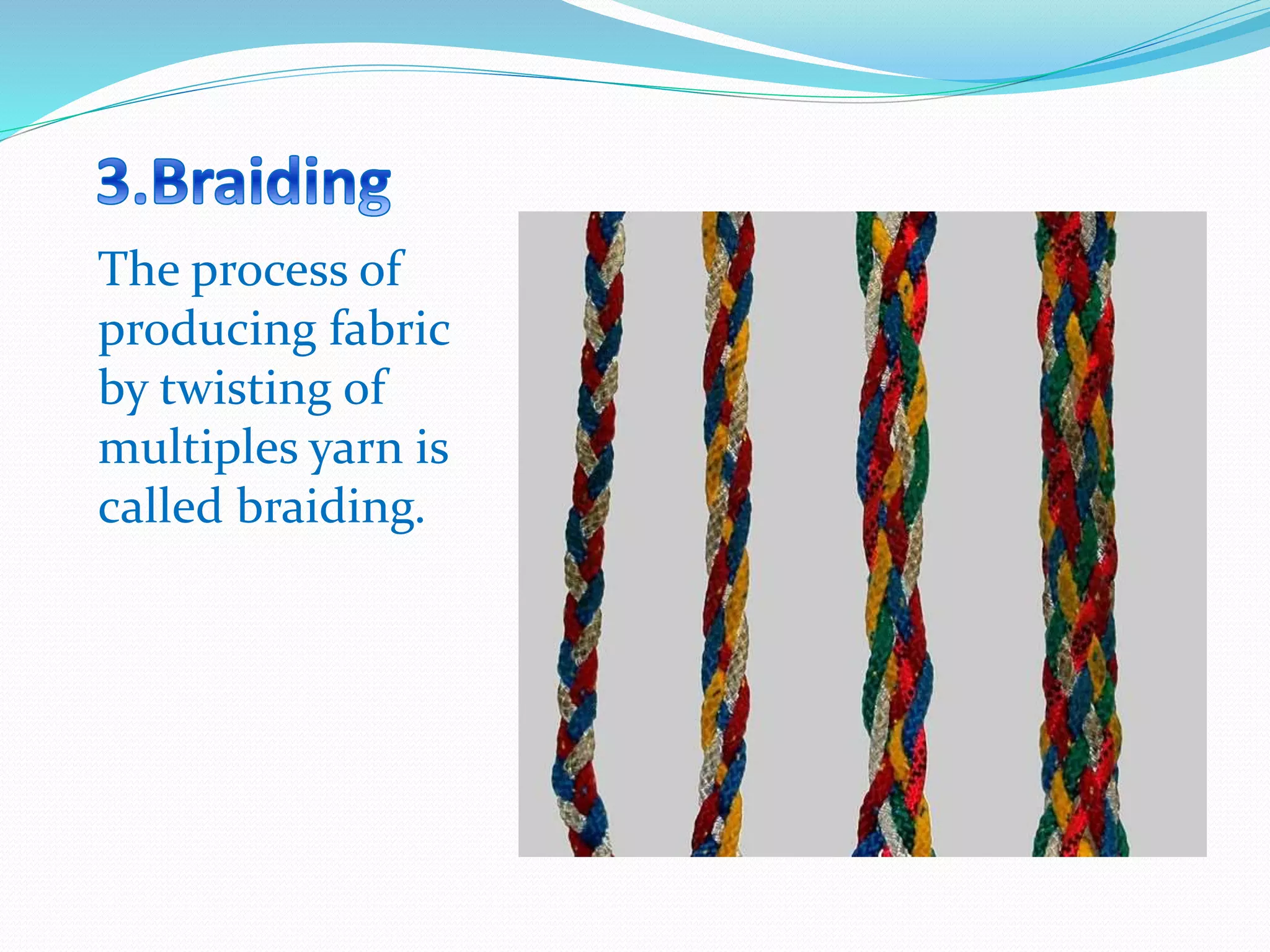 3.Braiding

The process of producing fabric by twisting of multiples yarn is called braiding.